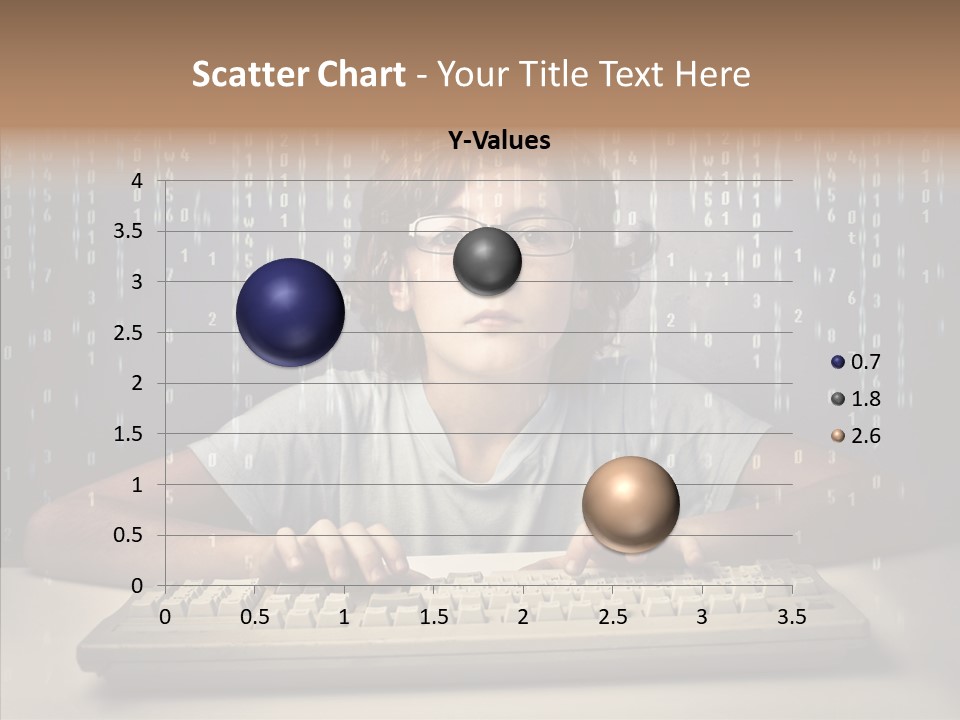 Scatter Chart - Your Title Text Here

Y-Values

4
3.5
3
2.5
2
1.5
1
0.5
0

0 0.5 1 1.5 2 2.5 3 3.5

0.7
1.8
2.6